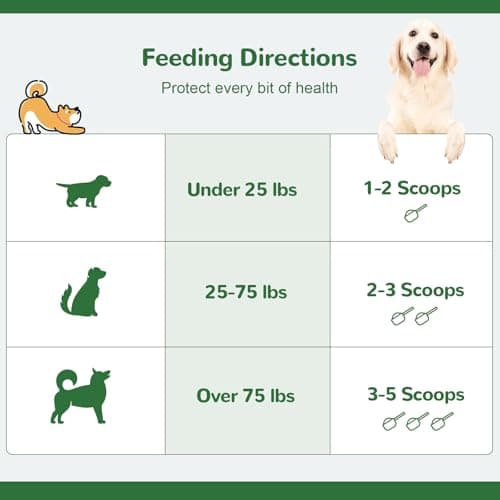 Feeding Directions

Protect every bit of health

| | | |
|---|---|---|
| | Under 25 lbs | 1-2 Scoops |
| | 25-75 lbs | 2-3 Scoops |
| | Over 75 lbs | 3-5 Scoops |